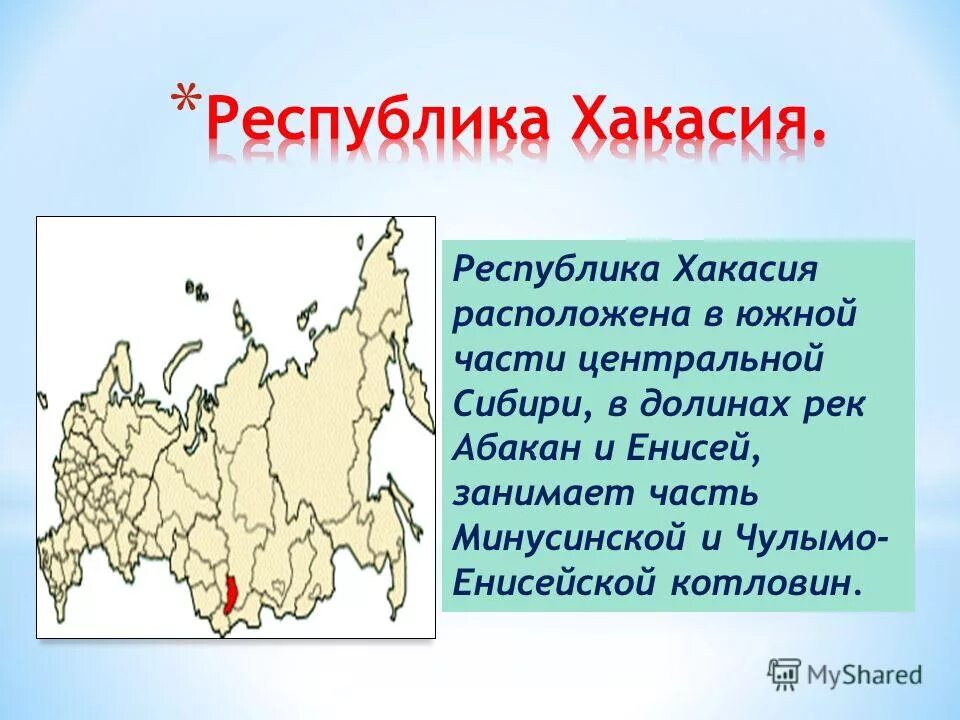 *Республика Хакасия.

Республика Хакасия расположена в южной части центральной Сибири, в долинах рек Абакан и Енисей, занимает часть Минусинской и Чулымо-Енисейской котловин.

MyShared